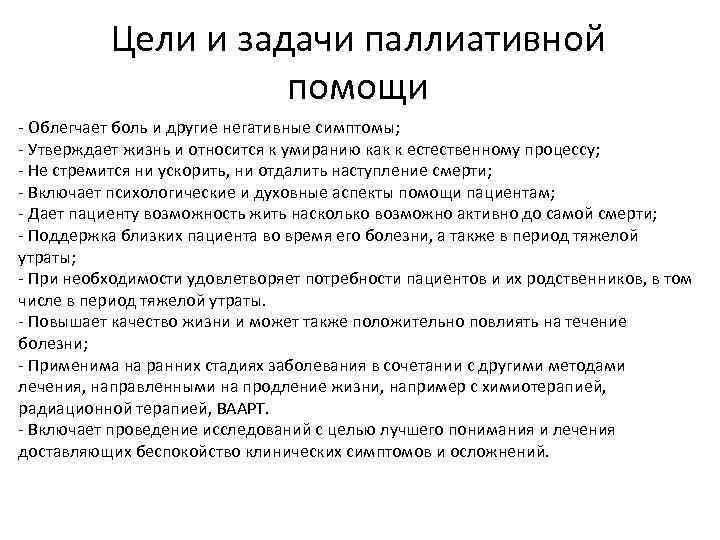 Цели и задачи паллиативной помощи

- Облегчает боль и другие негативные симптомы;
- Утверждает жизнь и относится к умиранию как к естественному процессу;
- Не стремится ни ускорить, ни отдалить наступление смерти;
- Включает психологические и духовные аспекты помощи пациентам;
- Дает пациенту возможность жить насколько возможно активно до самой смерти;
- Поддержка близких пациента во время его болезни, а также в период тяжелой утраты;
- При необходимости удовлетворяет потребности пациентов и их родственников, в том числе в период тяжелой утраты.
- Повышает качество жизни и может также положительно повлиять на течение болезни;
- Применима на ранних стадиях заболевания в сочетании с другими методами лечения, направленными на продление жизни, например с химиотерапией, радиационной терапией, ВААРТ.
- Включает проведение исследований с целью лучшего понимания и лечения доставляющих беспокойство клинических симптомов и осложнений.